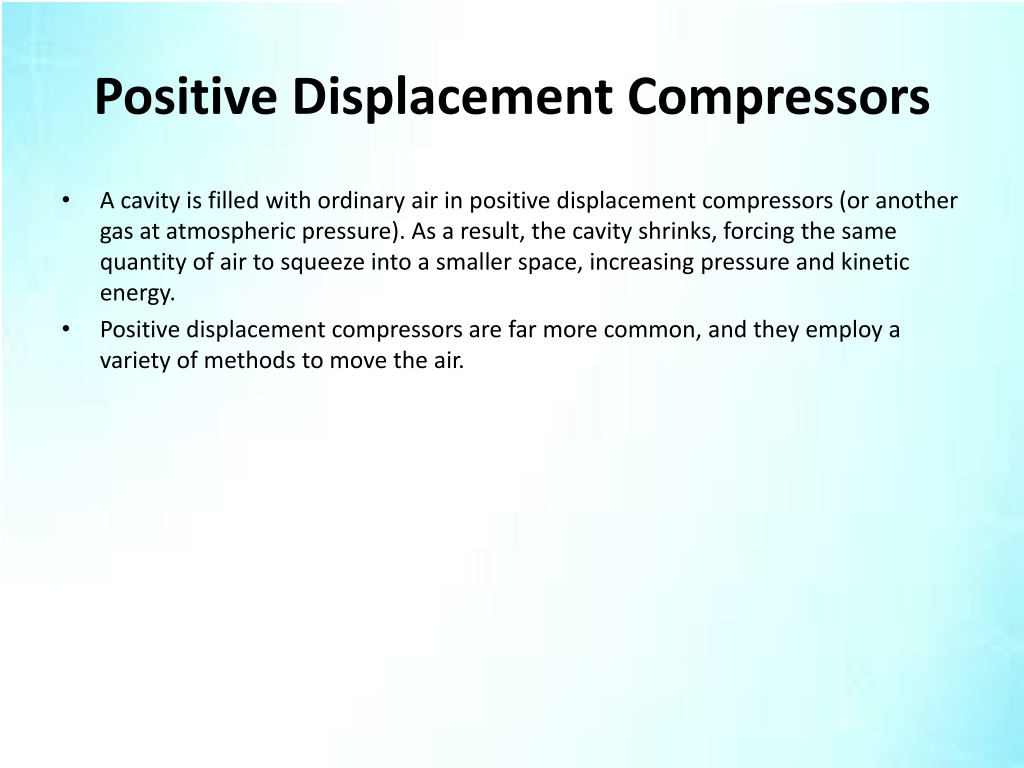 Positive Displacement Compressors

• A cavity is filled with ordinary air in positive displacement compressors (or another gas at atmospheric pressure). As a result, the cavity shrinks, forcing the same quantity of air to squeeze into a smaller space, increasing pressure and kinetic energy.

• Positive displacement compressors are far more common, and they employ a variety of methods to move the air.